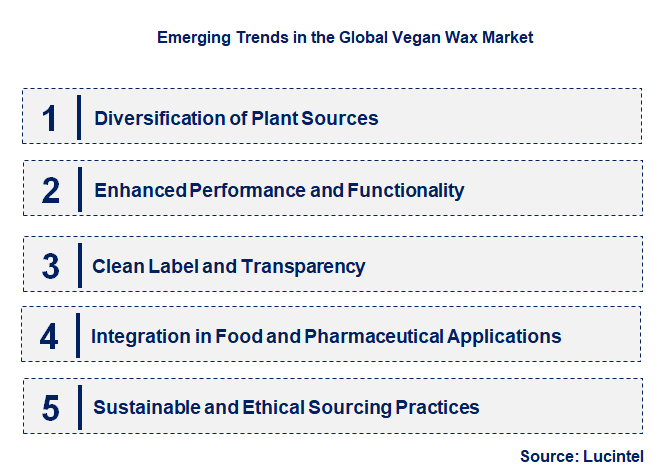 Emerging Trends in the Global Vegan Wax Market

1 Diversification of Plant Sources

2 Enhanced Performance and Functionality

3 Clean Label and Transparency

4 Integration in Food and Pharmaceutical Applications

5 Sustainable and Ethical Sourcing Practices

Source: Lucintel